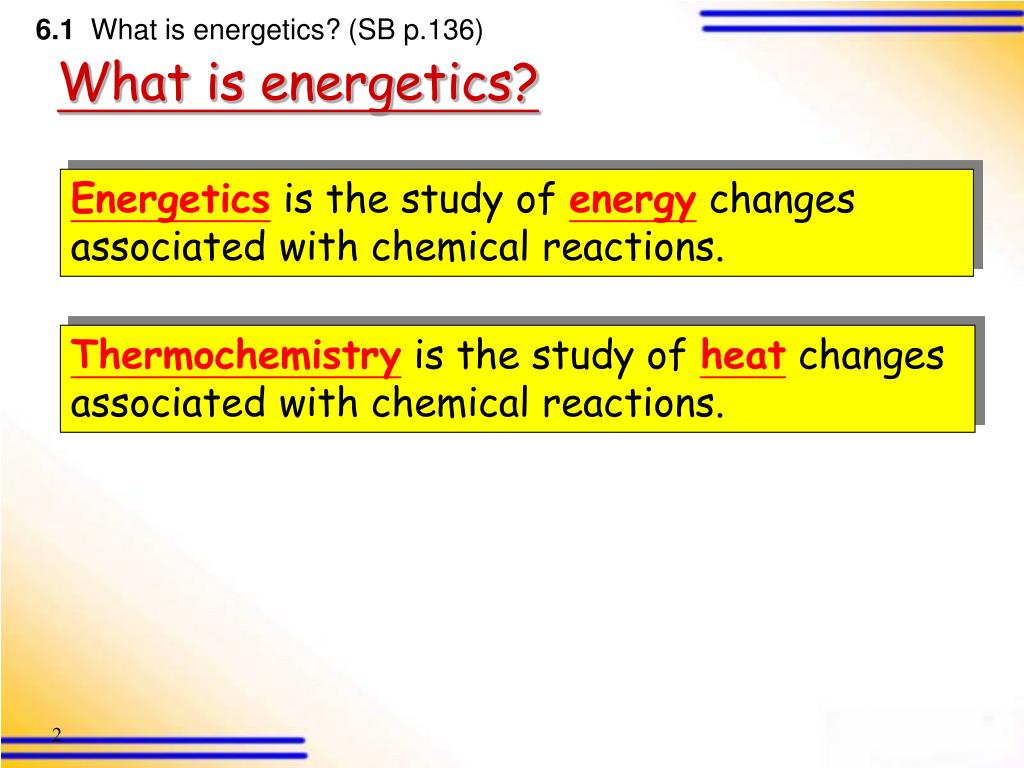 6.1 What is energetics? (SB p.136)

What is energetics?

Energetics is the study of energy changes associated with chemical reactions.

Thermochemistry is the study of heat changes associated with chemical reactions.

2